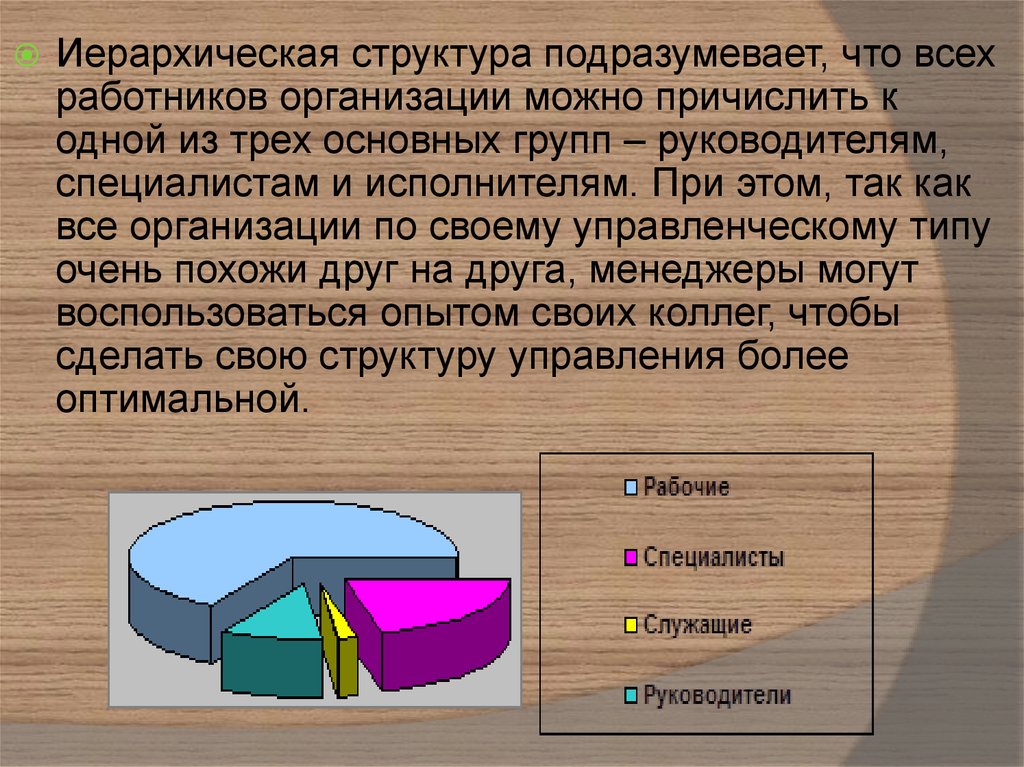 Иерархическая структура подразумевает, что всех работников организации можно причислить к одной из трех основных групп – руководителям, специалистам и исполнителям. При этом, так как все организации по своему управленческому типу очень похожи друг на друга, менеджеры могут воспользоваться опытом своих коллег, чтобы сделать свою структуру управления более оптимальной.

Рабочие
Специалисты
Служащие
Руководители